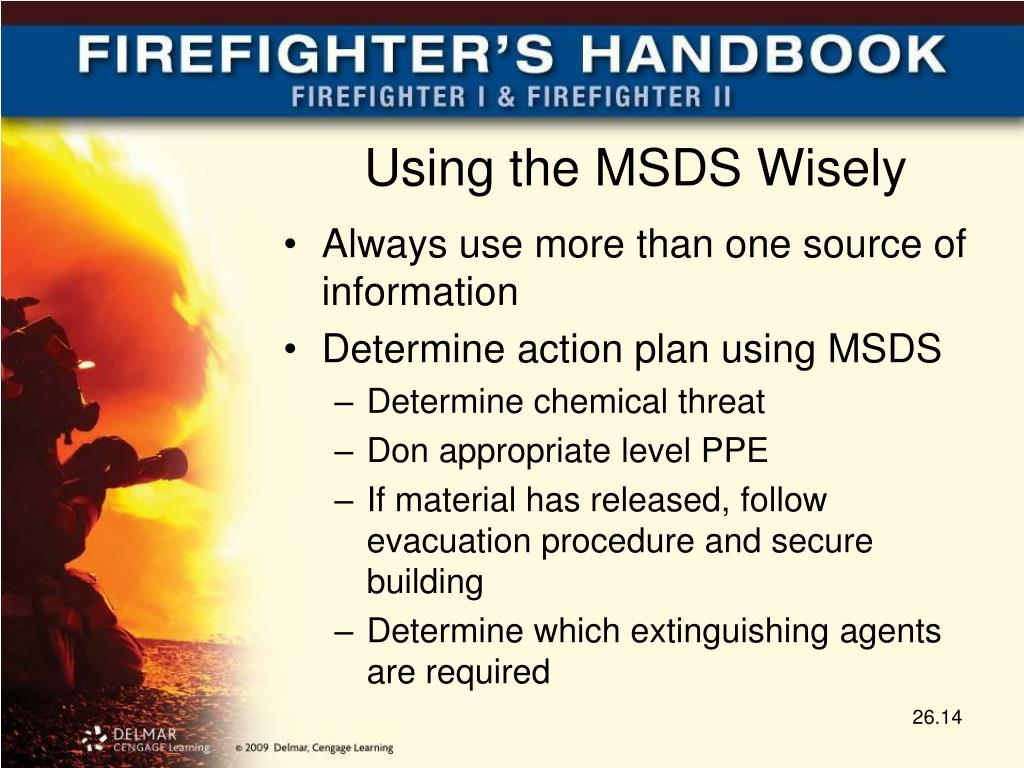 FIREFIGHTER'S HANDBOOK
FIREFIGHTER I & FIREFIGHTER II

Using the MSDS Wisely

• Always use more than one source of information
• Determine action plan using MSDS
– Determine chemical threat
– Don appropriate level PPE
– If material has released, follow evacuation procedure and secure building
– Determine which extinguishing agents are required

26.14

DELMAR CENGAGE Learning © 2009 Delmar, Cengage Learning